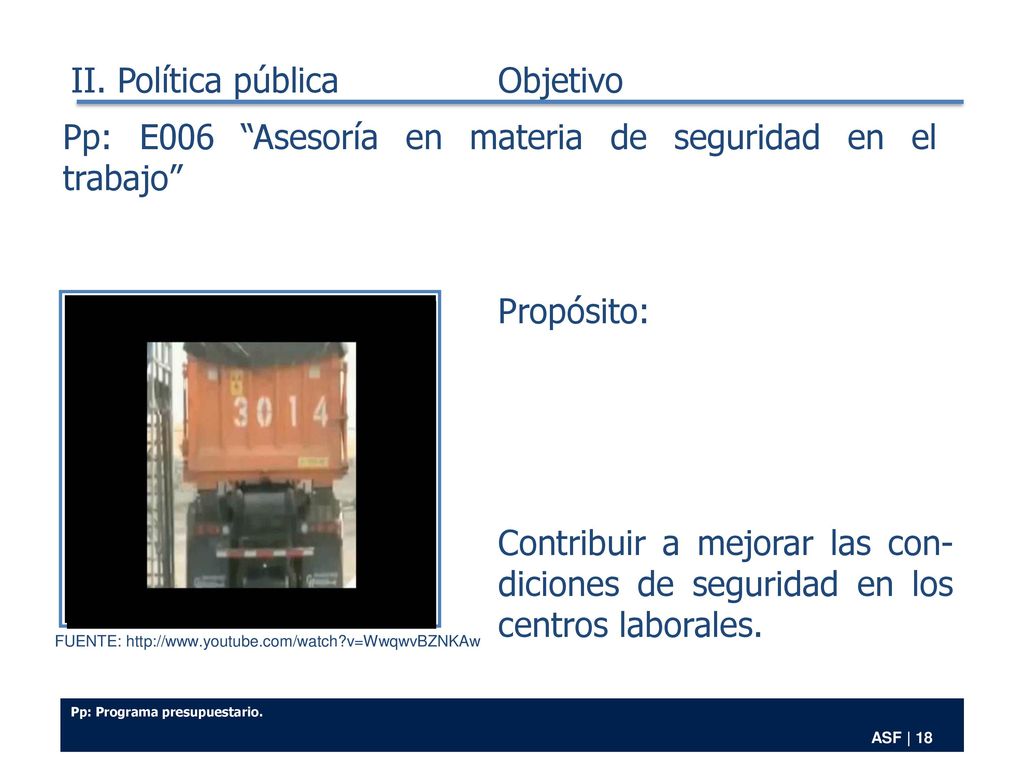 II. Política pública Objetivo

Pp: E006 “Asesoría en materia de seguridad en el trabajo”

3014

FUENTE: http://www.youtube.com/watch?v=WwqwvBZNKAw

Propósito:

Contribuir a mejorar las condiciones de seguridad en los centros laborales.

Pp: Programa presupuestario.

ASF | 18